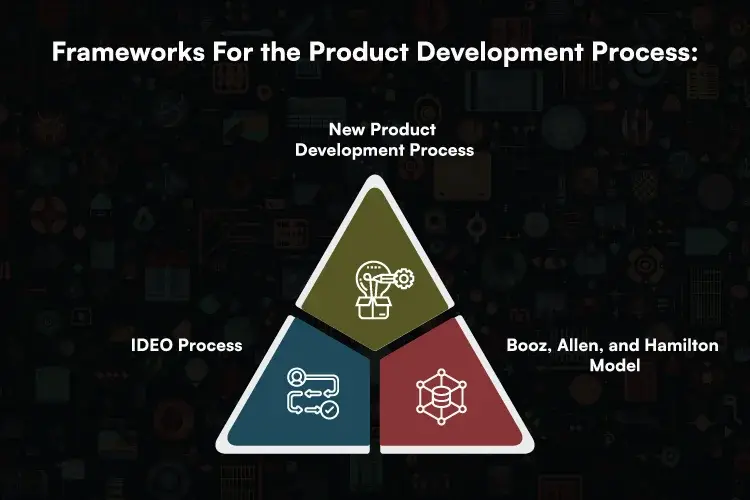 Frameworks For the Product Development Process:

New Product Development Process

IDEO Process

Booz, Allen, and Hamilton Model